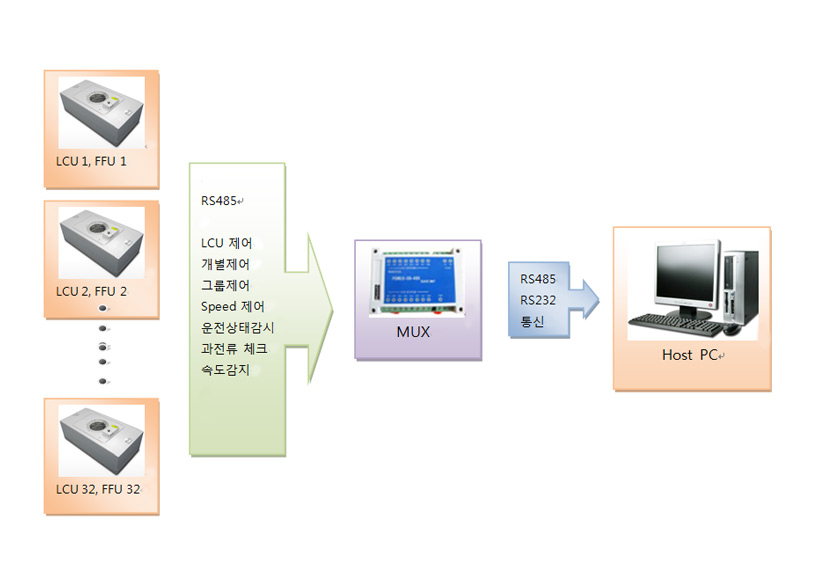 LCU 1, FFU 1

LCU 2, FFU 2

LCU 32, FFU 32

RS485

LCU 제어
개별제어
그룹제어
Speed 제어
운전상태감시
과전류 체크
속도감지

MUX

RS485
RS232
통신

Host PC